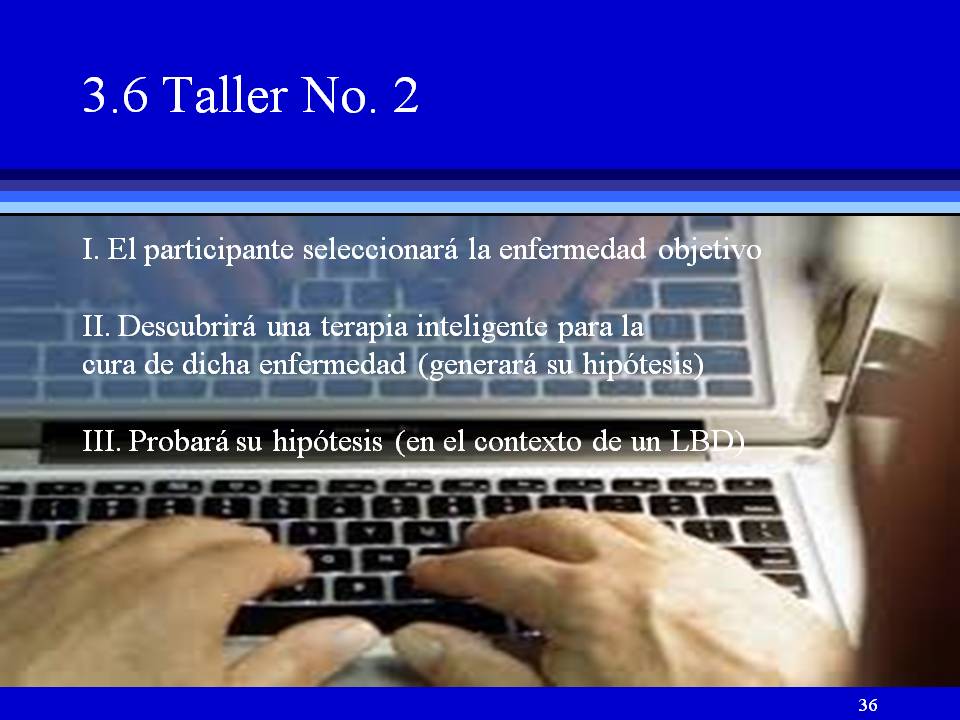 3.6 Taller No. 2

I. El participante seleccionará la enfermedad objetivo

II. Descubrirá una terapia inteligente para la cura de dicha enfermedad (generará su hipótesis)

III. Probará su hipótesis (en el contexto de un LBD)

36